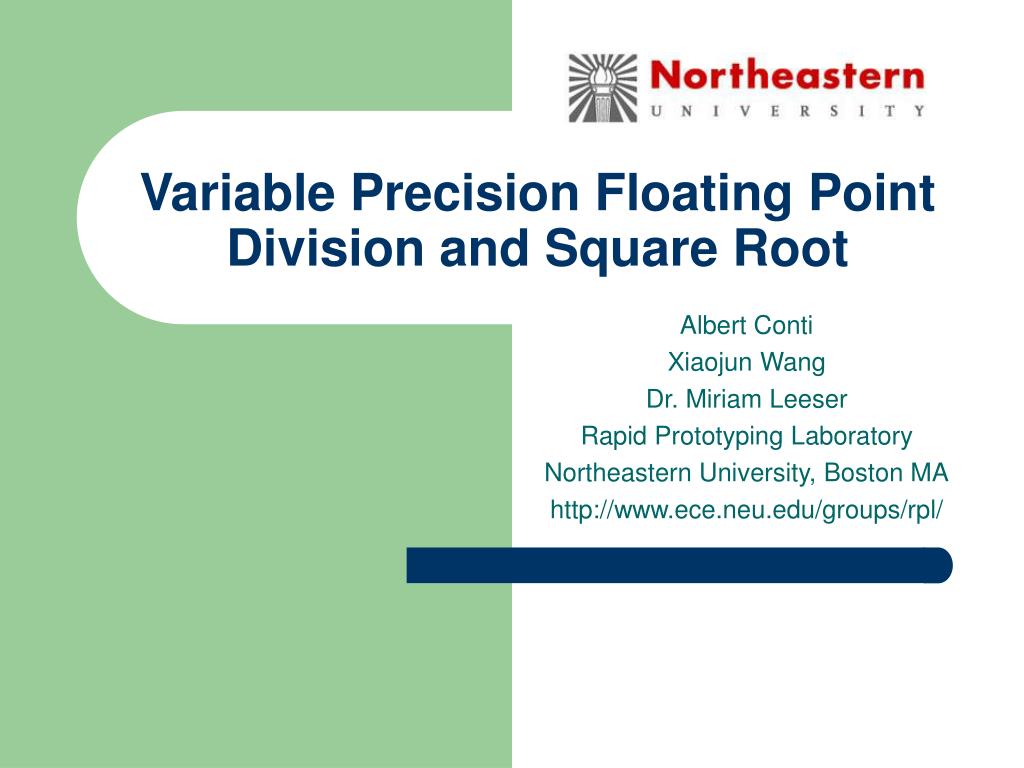 Northeastern
UNIVERSITY

Variable Precision Floating Point Division and Square Root

Albert Conti
Xiaojun Wang
Dr. Miriam Leeser
Rapid Prototyping Laboratory
Northeastern University, Boston MA
http://www.ece.neu.edu/groups/rpl/